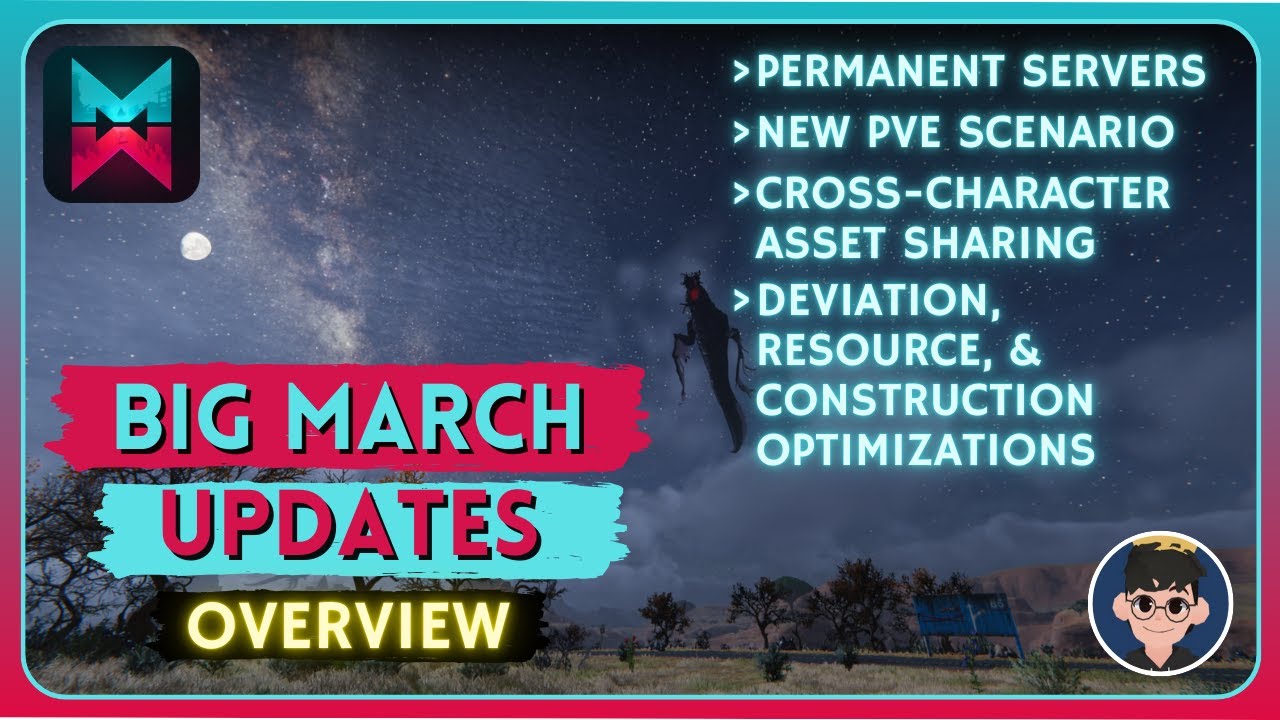 >PERMANENT SERVERS
>NEW PVE SCENARIO
>CROSS-CHARACTER ASSET SHARING
>DEVIATION, RESOURCE, & CONSTRUCTION OPTIMIZATIONS

BIG MARCH UPDATES
OVERVIEW